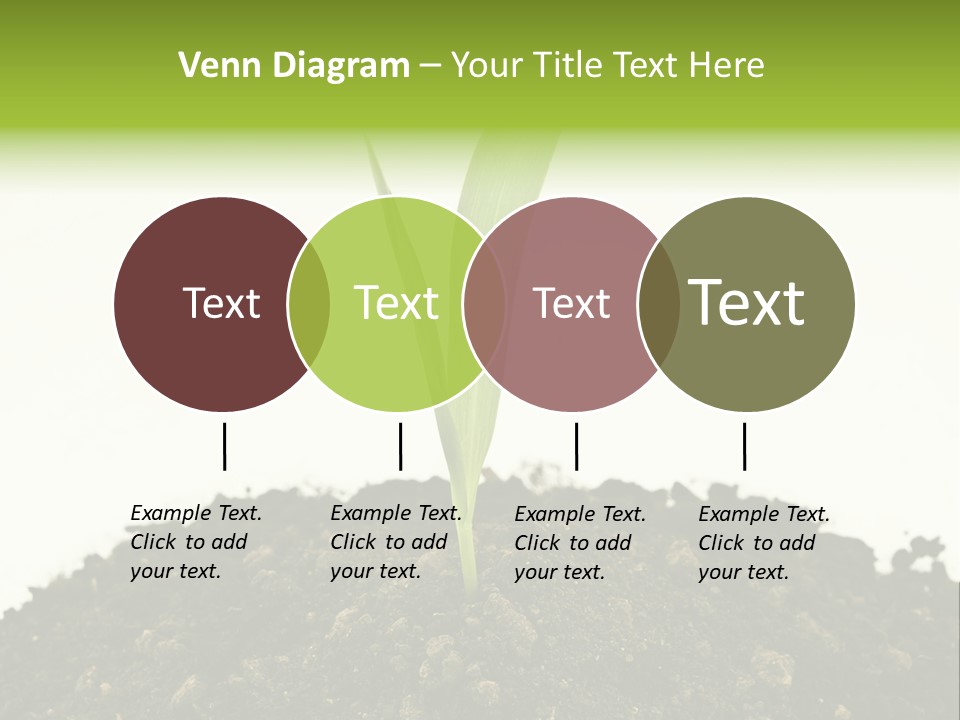 Venn Diagram – Your Title Text Here

Text

Text

Text

Text

Example Text. Click to add your text.

Example Text. Click to add your text.

Example Text. Click to add your text.

Example Text. Click to add your text.